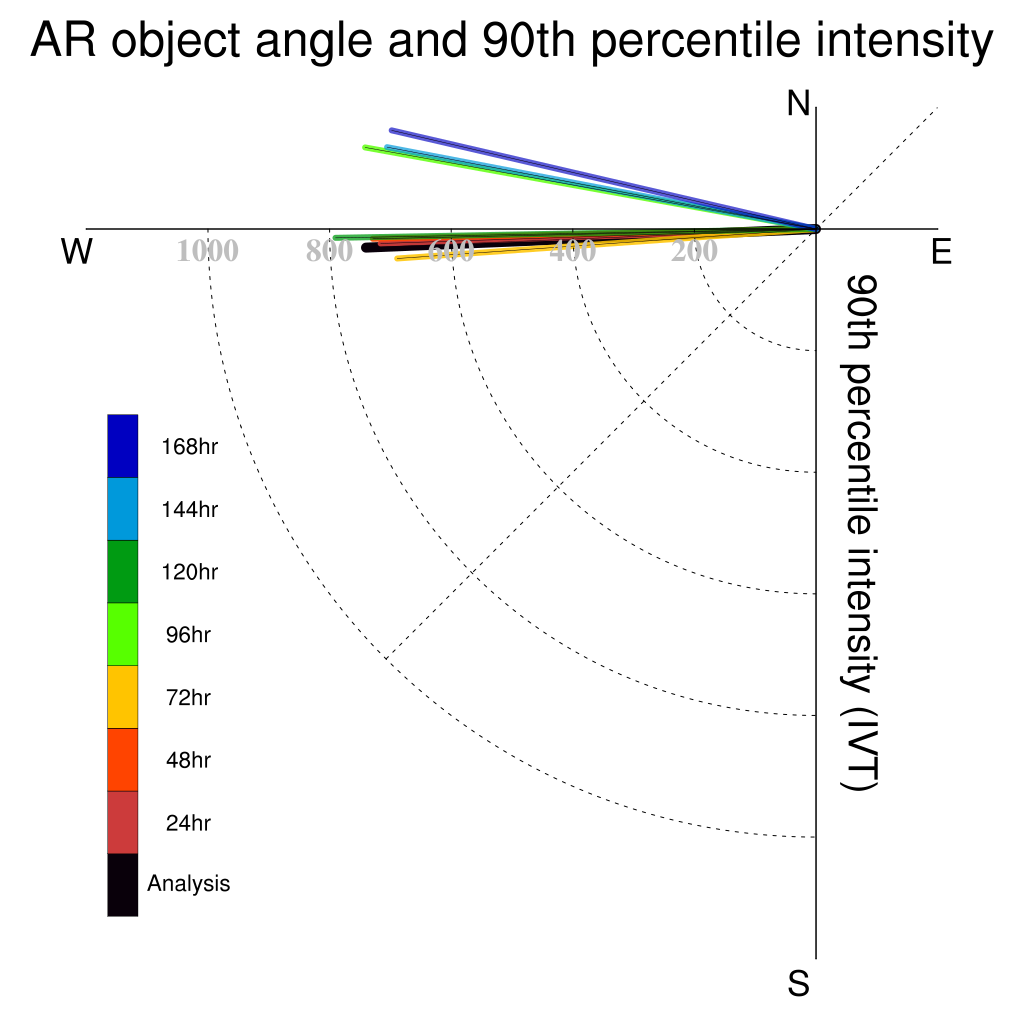 AR object angle and 90th percentile intensity

N

W

E

S

1000
800
600
400
200

90th percentile intensity (IVT)

168hr
144hr
120hr
96hr
72hr
48hr
24hr
Analysis